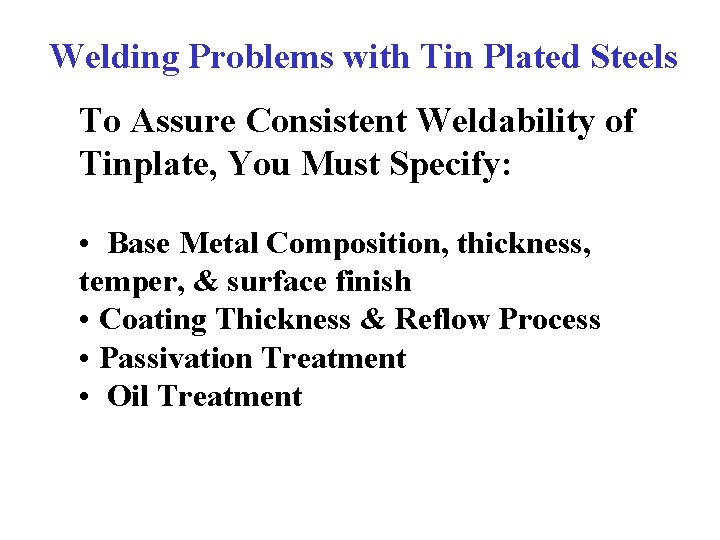 Welding Problems with Tin Plated Steels

To Assure Consistent Weldability of Tinplate, You Must Specify:

• Base Metal Composition, thickness, temper, & surface finish
• Coating Thickness & Reflow Process
• Passivation Treatment
• Oil Treatment